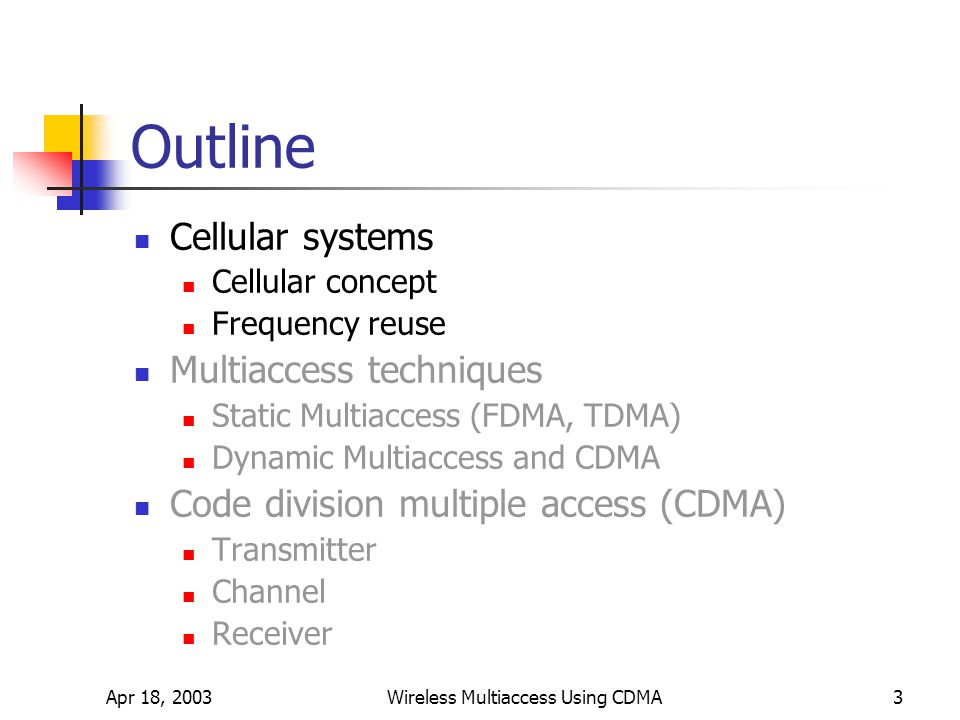 Outline

- Cellular systems
  - Cellular concept
  - Frequency reuse
- Multiaccess techniques
  - Static Multiaccess (FDMA, TDMA)
  - Dynamic Multiaccess and CDMA
- Code division multiple access (CDMA)
  - Transmitter
  - Channel
  - Receiver

Apr 18, 2003 Wireless Multiaccess Using CDMA 3